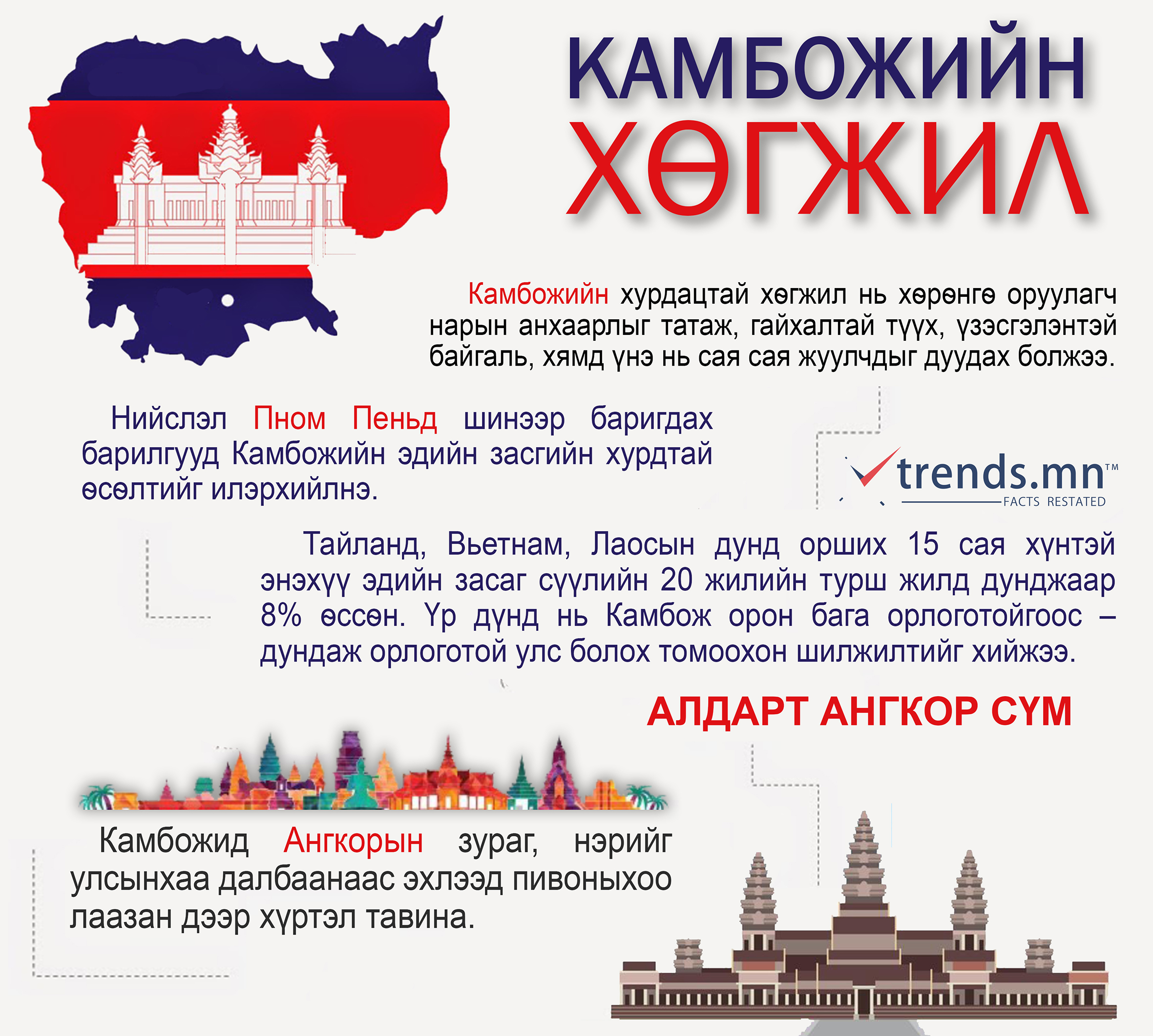 КАМБОЖИЙН ХӨГЖИЛ

Камбожийн хурдацтай хөгжил нь хөрөнгө оруулагч нарын анхаарлыг татаж, гайхалтай түүх, үзэсгэлэнтэй байгаль, хямд үнэ нь сая сая жуулчдыг дуудах болжээ.

Нийслэл Пном Пеньд шинээр баригдах барилгууд Камбожийн эдийн засгийн хурдтай өсөлтийг илэрхийлнэ.

trends.mn™
FACTS RESTATED

Тайланд, Вьетнам, Лаосын дунд орших 15 сая хүнтэй энэхүү эдийн засаг сүүлийн 20 жилийн турш жилд дунджаар 8% өссөн. Үр дүнд нь Камбож орон бага орлоготойгоос – дундаж орлоготой улс болох томоохон шилжилтийг хийжээ.

АЛДАРТ АНГКОР СҮМ

Камбожид Ангкорын зураг, нэрийг улсынхаа далбаанаас эхлээд пивоныхоо лаазан дээр хүртэл тавина.